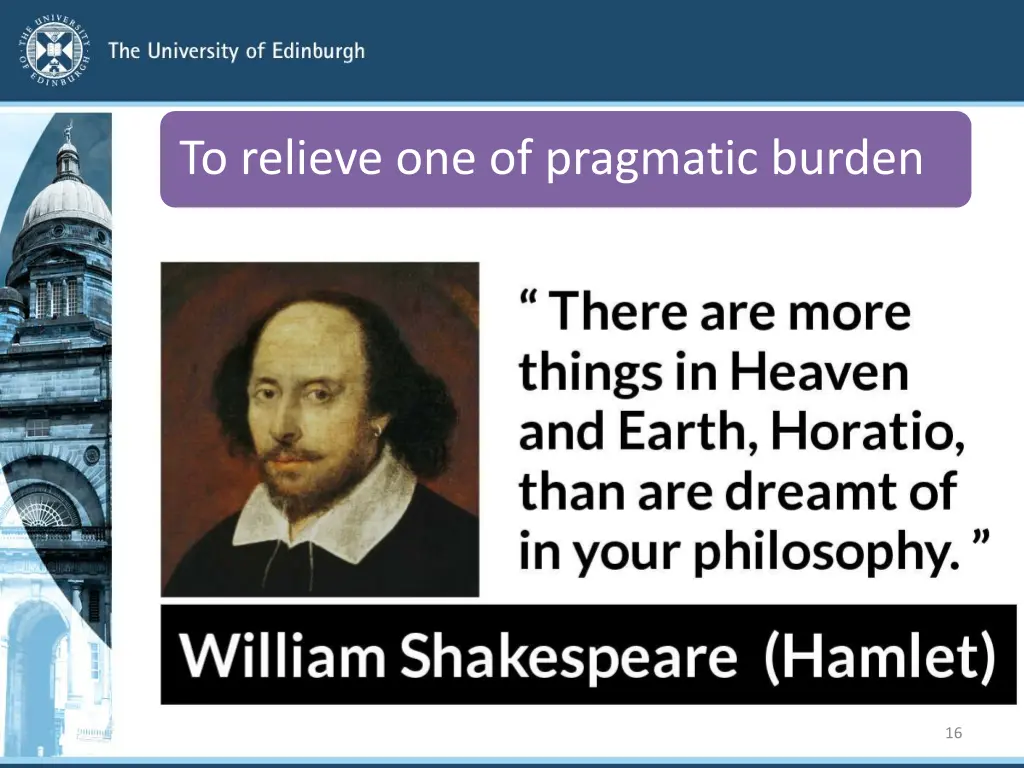 THE UNIVERSITY OF EDINBURGH

The University of Edinburgh

To relieve one of pragmatic burden

“ There are more things in Heaven and Earth, Horatio, than are dreamt of in your philosophy. ”

William Shakespeare (Hamlet)

16